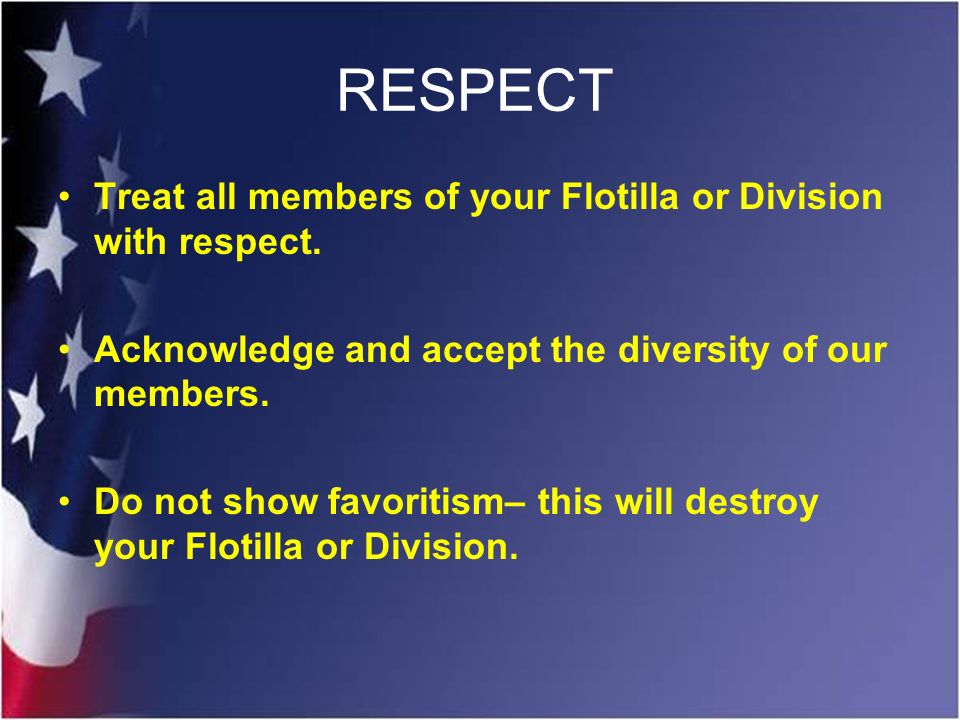 RESPECT

• Treat all members of your Flotilla or Division with respect.

• Acknowledge and accept the diversity of our members.

• Do not show favoritism– this will destroy your Flotilla or Division.